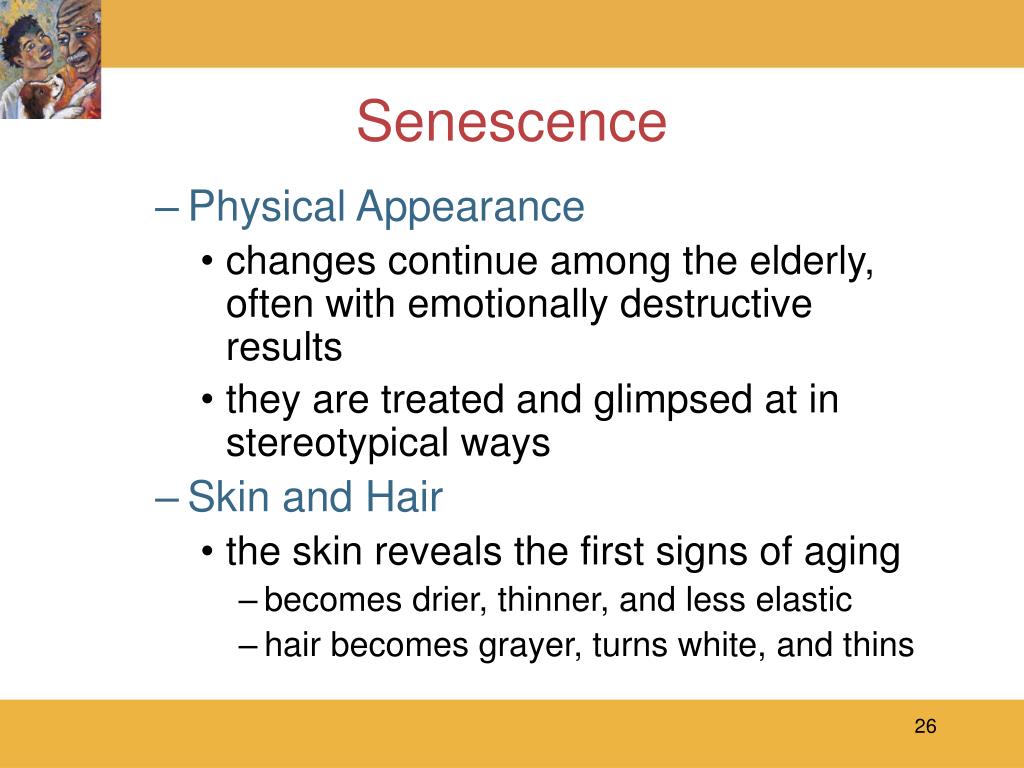 Senescence

– Physical Appearance
• changes continue among the elderly, often with emotionally destructive results
• they are treated and glimpsed at in stereotypical ways
– Skin and Hair
• the skin reveals the first signs of aging
– becomes drier, thinner, and less elastic
– hair becomes grayer, turns white, and thins

26